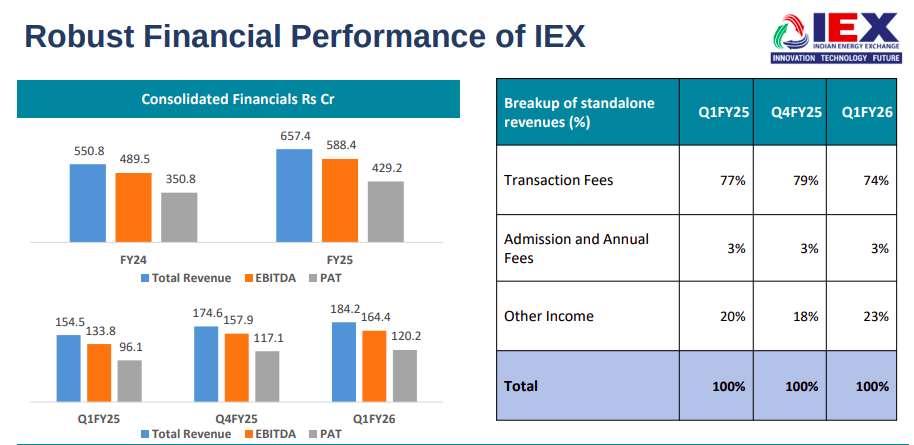 Robust Financial Performance of IEX

IEX
INDIAN ENERGY EXCHANGE
INNOVATION TECHNOLOGY FUTURE

Consolidated Financials Rs Cr

550.8
489.5
350.8
657.4
588.4
429.2
FY24
FY25
Total Revenue EBITDA PAT

154.5
133.8
96.1
174.6
157.9
117.1
184.2
164.4
120.2
Q1FY25
Q4FY25
Q1FY26
Total Revenue EBITDA PAT

| Breakup of standalone revenues (%) | Q1FY25 | Q4FY25 | Q1FY26 |
|---|---|---|---|
| Transaction Fees | 77% | 79% | 74% |
| Admission and Annual Fees | 3% | 3% | 3% |
| Other Income | 20% | 18% | 23% |
| Total | 100% | 100% | 100% |